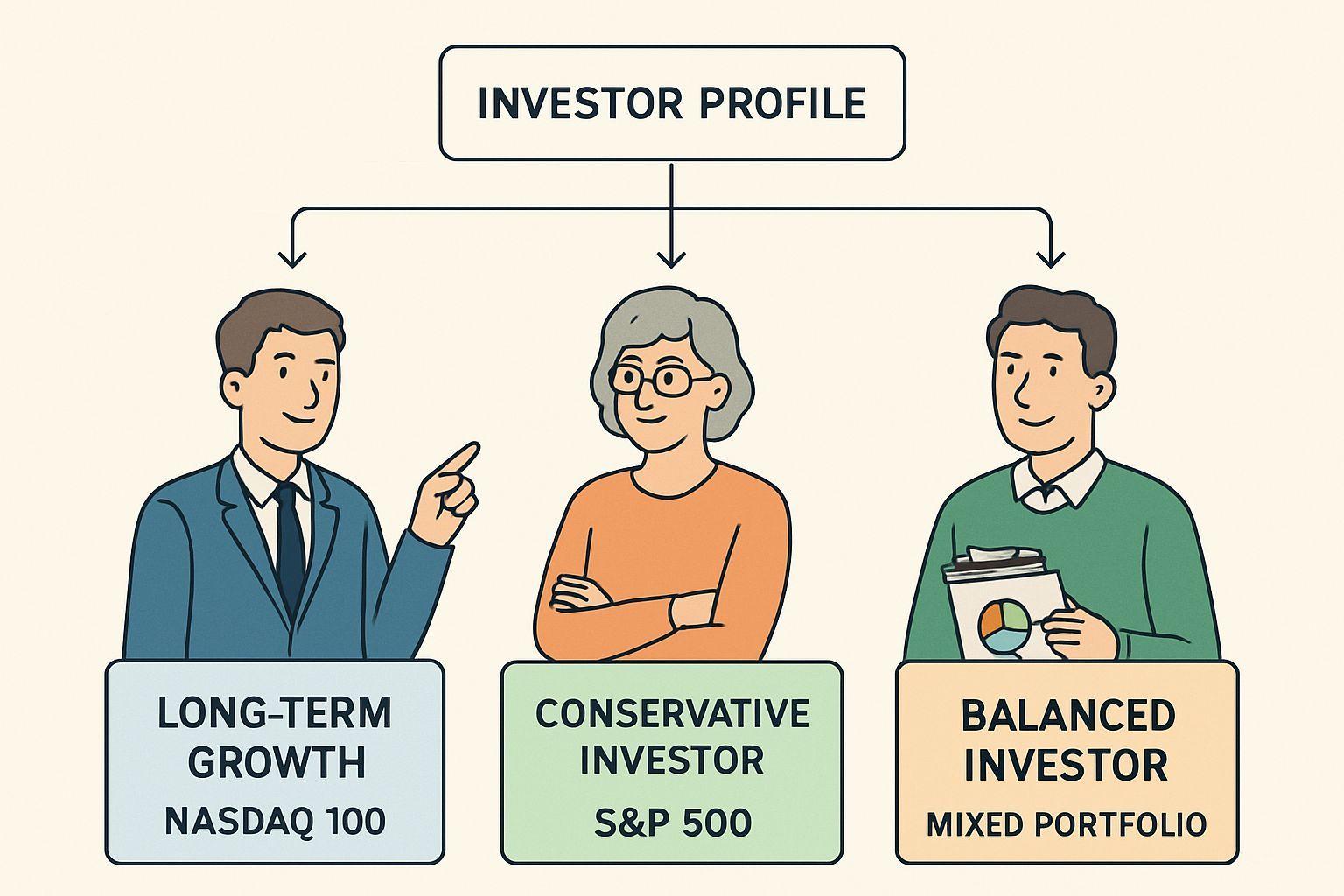 INVESTOR PROFILE

LONG-TERM GROWTH
NASDAQ 100

CONSERVATIVE INVESTOR
S&P 500

BALANCED INVESTOR
MIXED PORTFOLIO